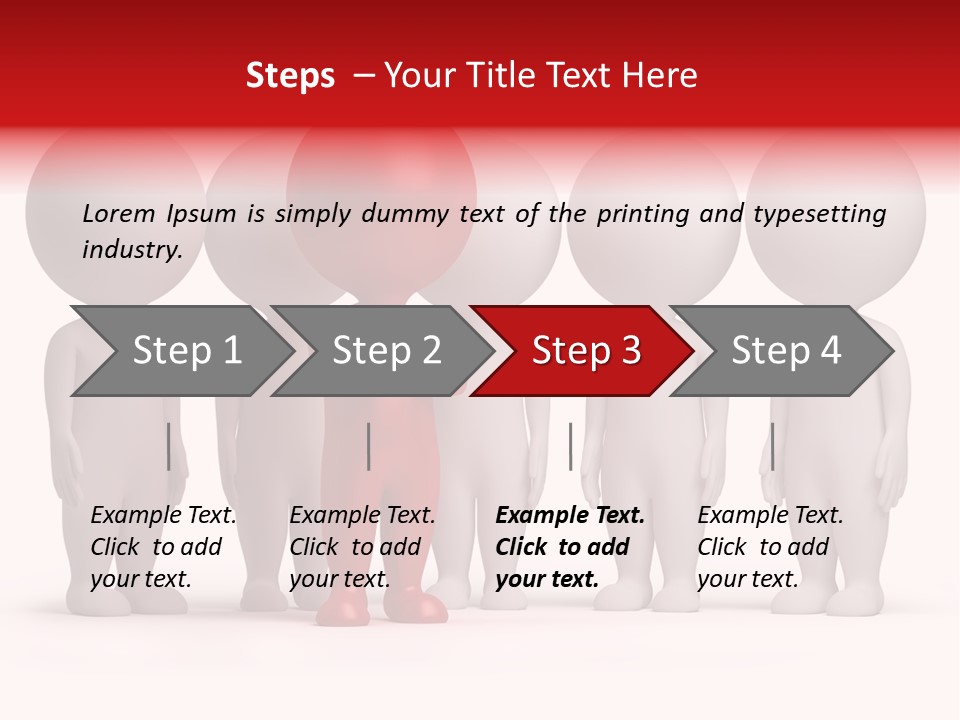 Steps – Your Title Text Here

Lorem Ipsum is simply dummy text of the printing and typesetting industry.

Step 1

Step 2

Step 3

Step 4

Example Text. Click to add your text.

Example Text. Click to add your text.

Example Text. Click to add your text.

Example Text. Click to add your text.